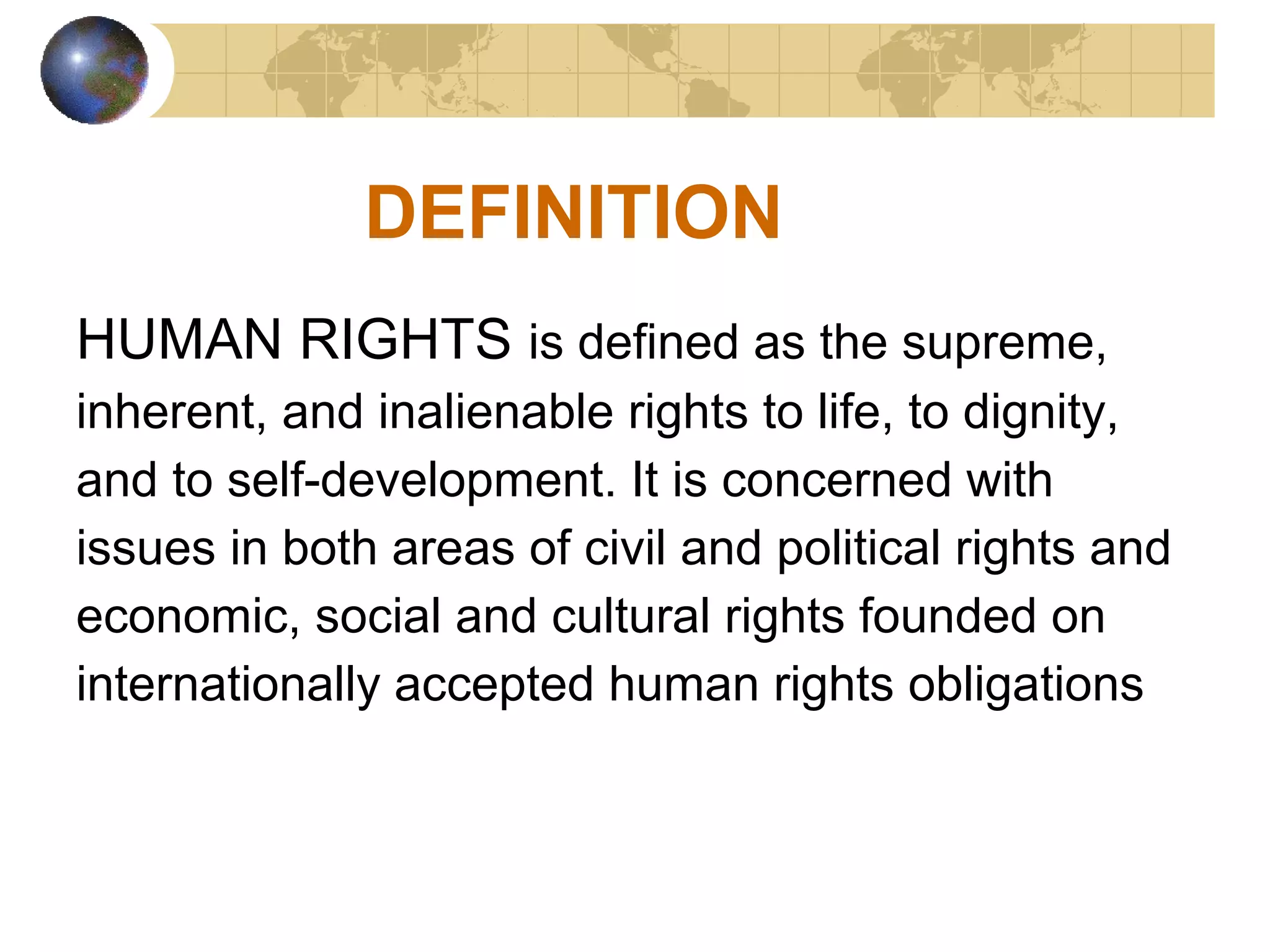 DEFINITION

HUMAN RIGHTS is defined as the supreme, inherent, and inalienable rights to life, to dignity, and to self-development. It is concerned with issues in both areas of civil and political rights and economic, social and cultural rights founded on internationally accepted human rights obligations